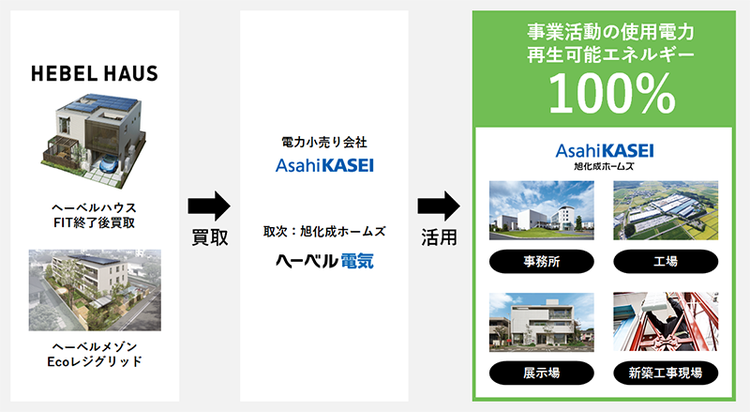 HEBEL HAUS

ヘーベルハウス
FIT終了後買取

ヘーベルメゾン
Ecoレジグリッド

買取

電力小売り会社
AsahiKASEI

取次：旭化成ホームズ
ヘーベル電気

活用

事業活動の使用電力
再生可能エネルギー
100%

AsahiKASEI
旭化成ホームズ

事務所

工場

展示場

新築工事現場